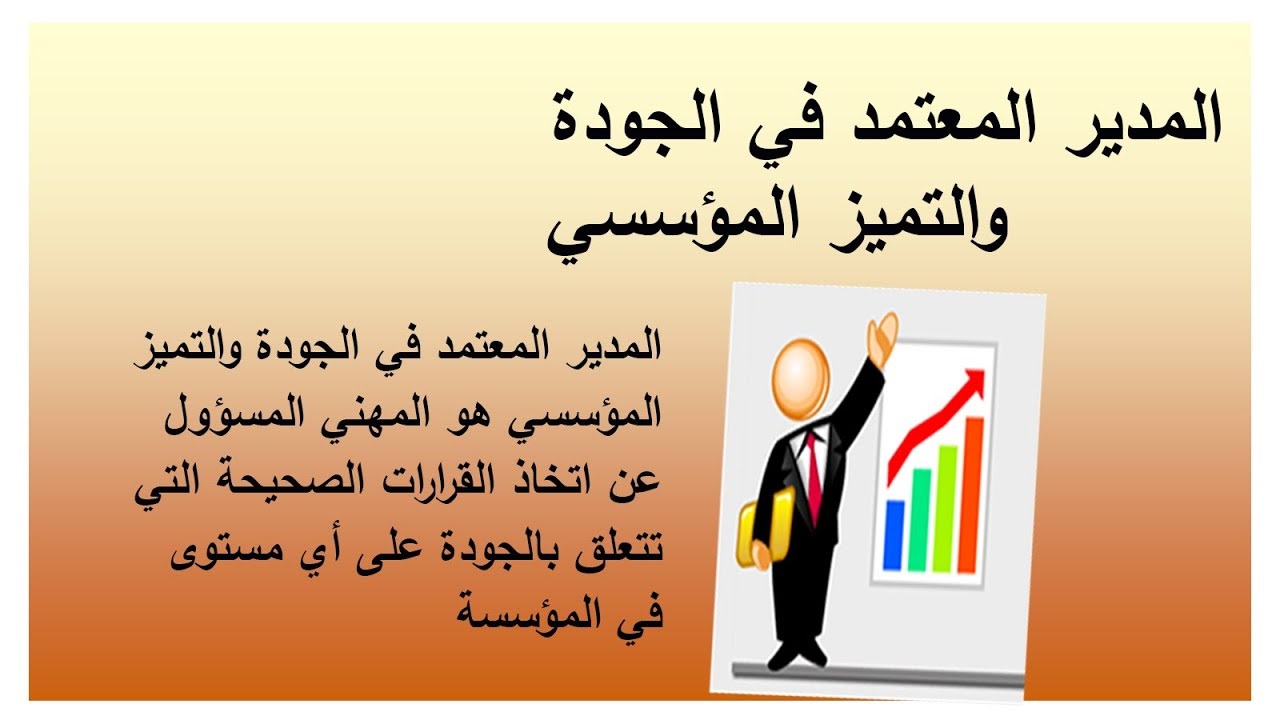 المدير المعتمد في الجودة والتميز المؤسسي

المدير المعتمد في الجودة والتميز المؤسسي هو المهني المسؤول عن اتخاذ القرارات الصحيحة التي تتعلق بالجودة على أي مستوى في المؤسسة